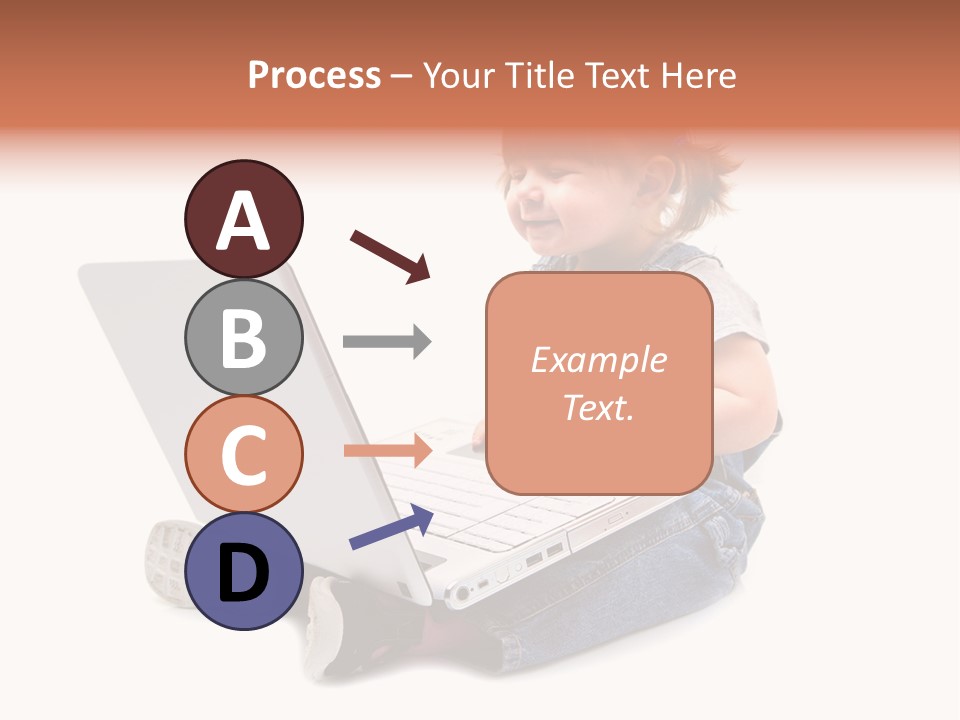 Process – Your Title Text Here

A

B

C

D

Example Text.